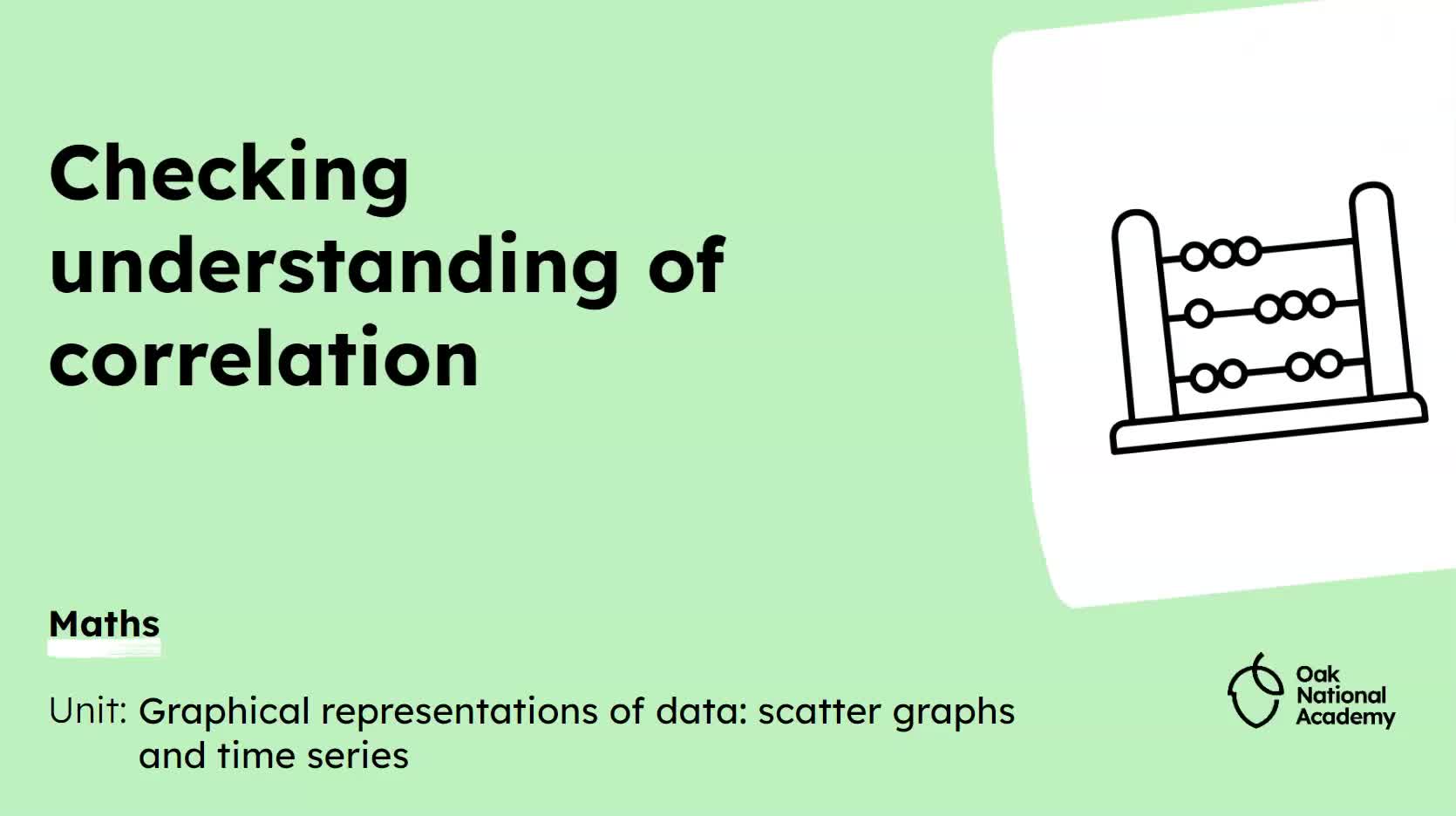 Checking understanding of correlation

Maths

Unit: Graphical representations of data: scatter graphs and time series

Oak National Academy